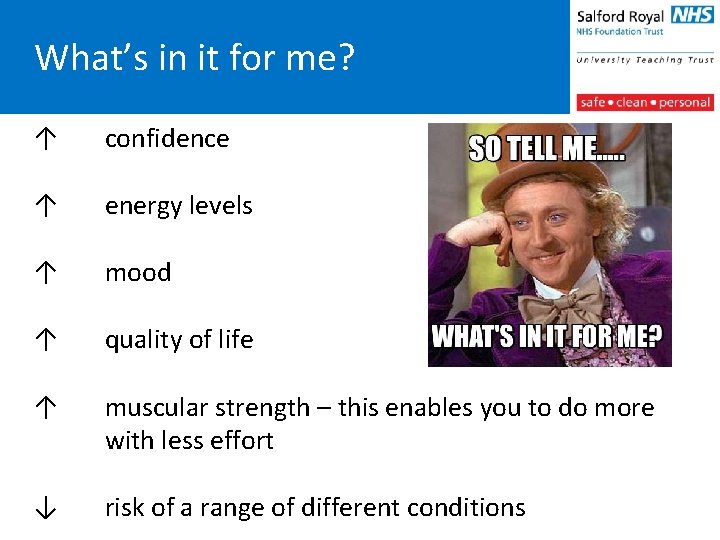 What's in it for me?

Salford Royal NHS
NHS Foundation Trust

University Teaching Trust

safe • clean • personal

↑ confidence

↑ energy levels

↑ mood

↑ quality of life

↑ muscular strength – this enables you to do more with less effort

↓ risk of a range of different conditions

SO TELL ME.....

WHAT'S IN IT FOR ME?